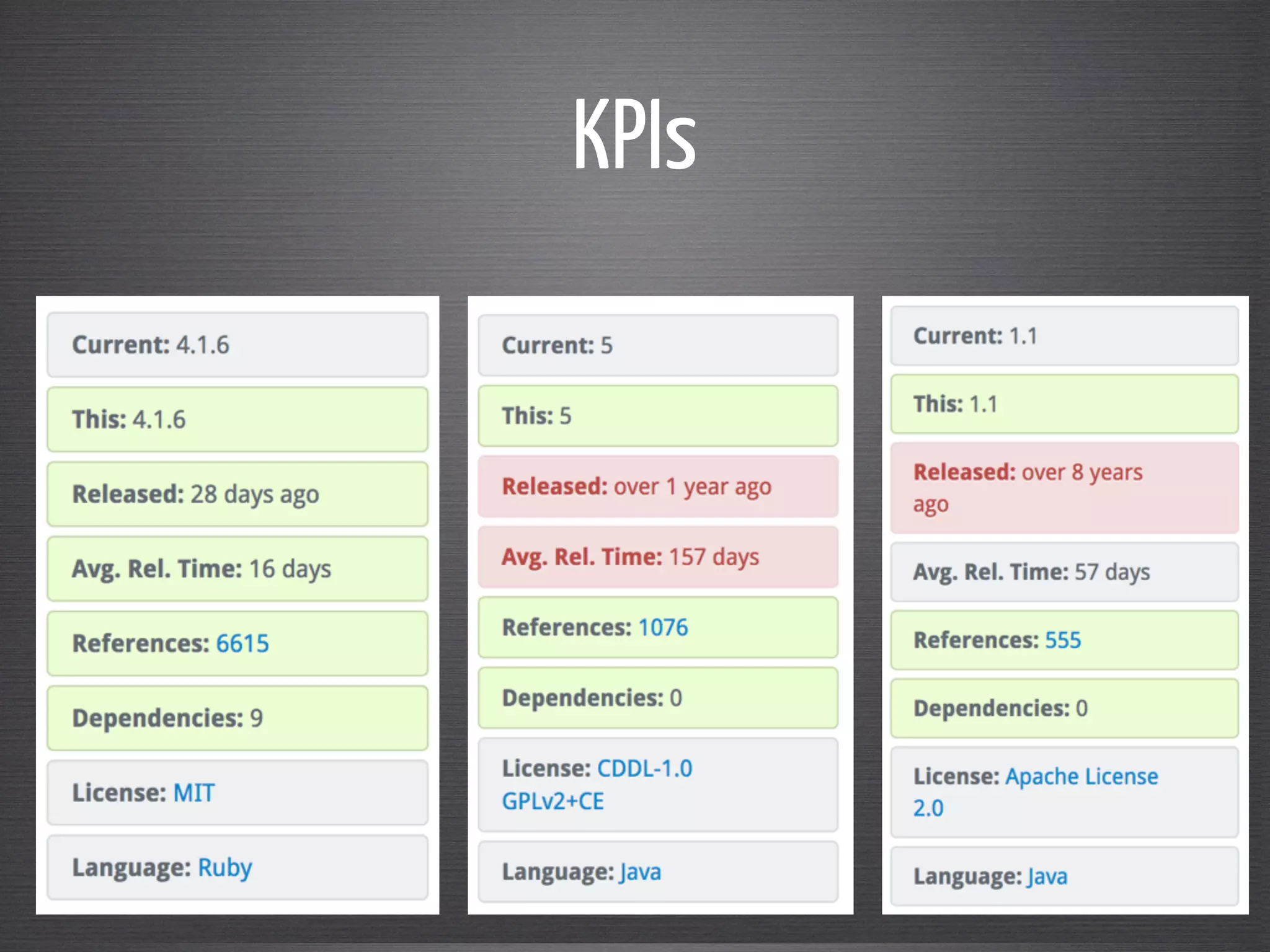 KPIs

Current: 4.1.6

This: 4.1.6

Released: 28 days ago

Avg. Rel. Time: 16 days

References: 6615

Dependencies: 9

License: MIT

Language: Ruby

Current: 5

This: 5

Released: over 1 year ago

Avg. Rel. Time: 157 days

References: 1076

Dependencies: 0

License: CDDL-1.0 GPLv2+CE

Language: Java

Current: 1.1

This: 1.1

Released: over 8 years ago

Avg. Rel. Time: 57 days

References: 555

Dependencies: 0

License: Apache License 2.0

Language: Java